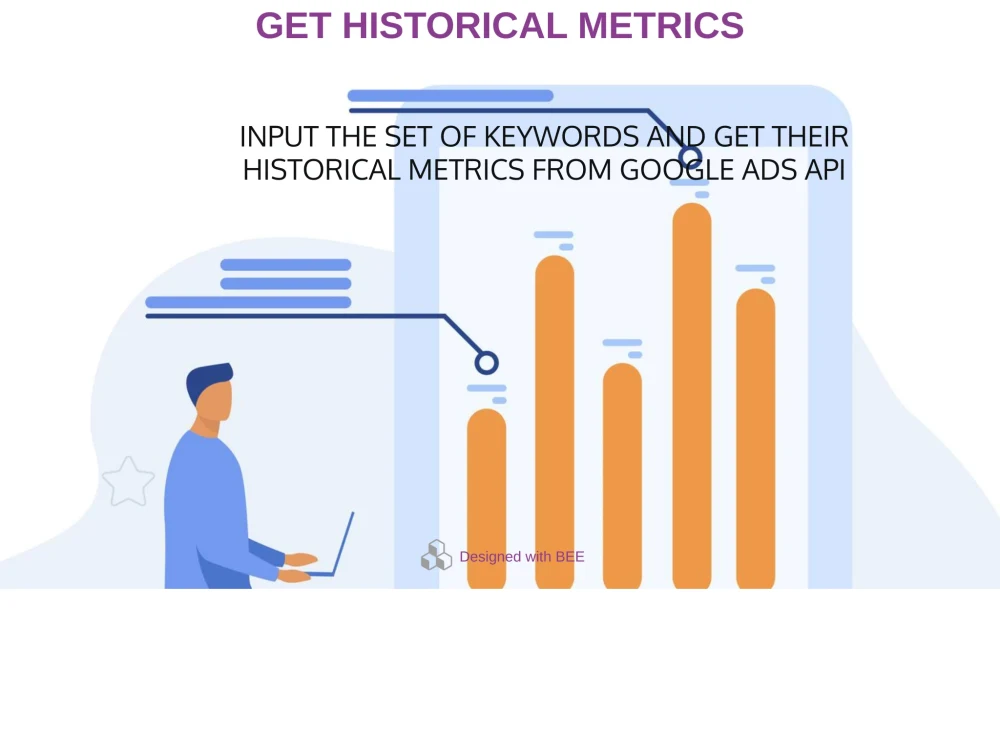 GET HISTORICAL METRICS

INPUT THE SET OF KEYWORDS AND GET THEIR HISTORICAL METRICS FROM GOOGLE ADS API

Designed with BEE